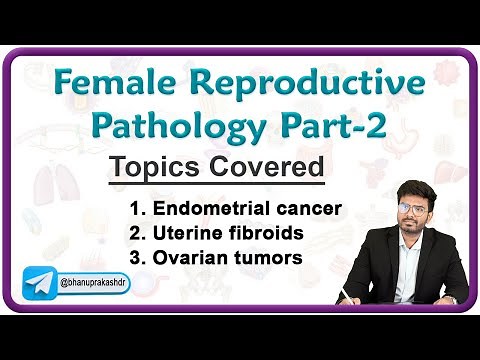 Female Reproductive Pathology Part-2

Topics Covered

1. Endometrial cancer
2. Uterine fibroids
3. Ovarian tumors

@bhanuprakashdr